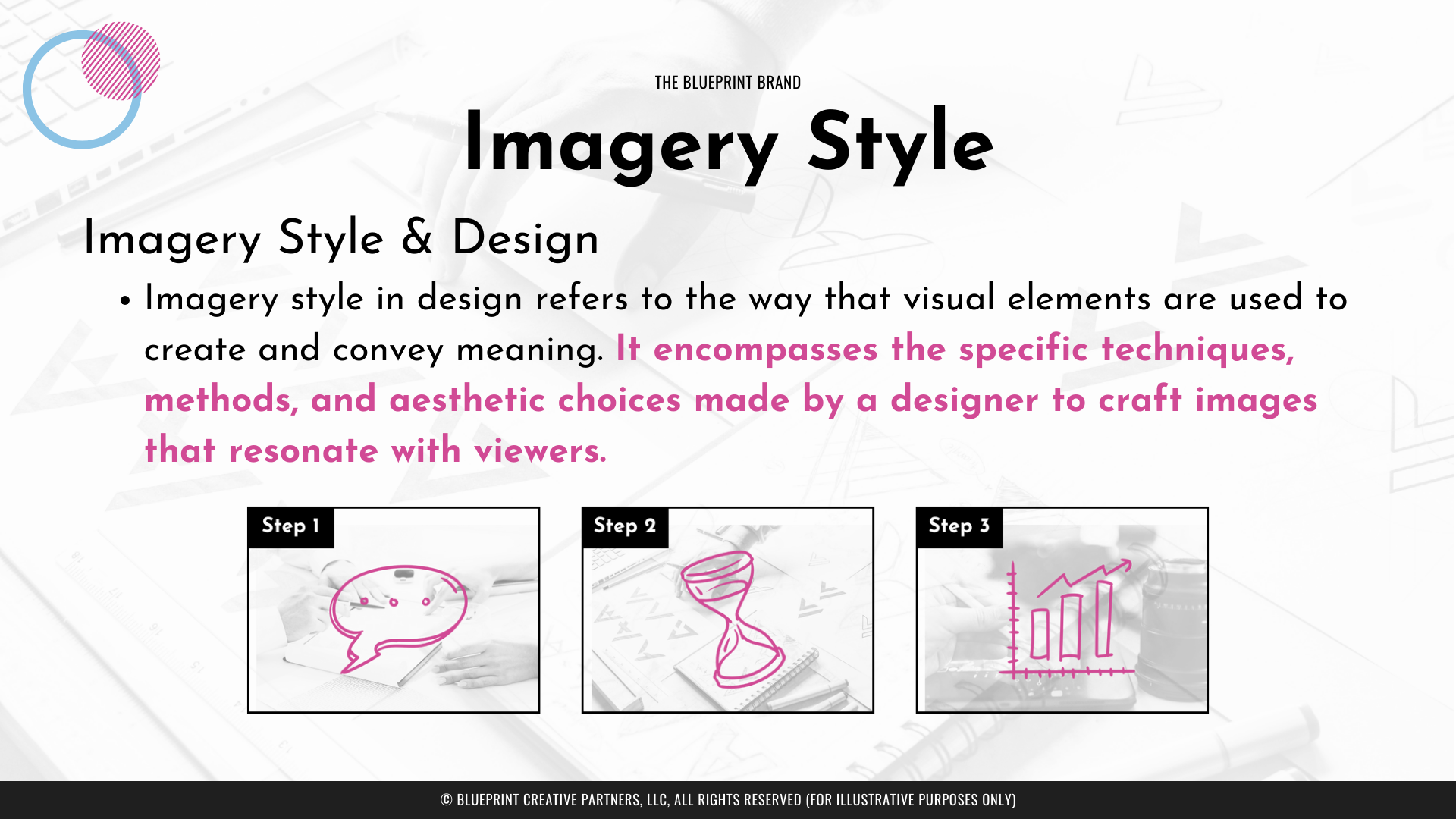 THE BLUEPRINT BRAND

Imagery Style

Imagery Style & Design

• Imagery style in design refers to the way that visual elements are used to create and convey meaning. It encompasses the specific techniques, methods, and aesthetic choices made by a designer to craft images that resonate with viewers.

Step 1

Step 2

Step 3

© BLUEPRINT CREATIVE PARTNERS, LLC, ALL RIGHTS RESERVED (FOR ILLUSTRATIVE PURPOSES ONLY)